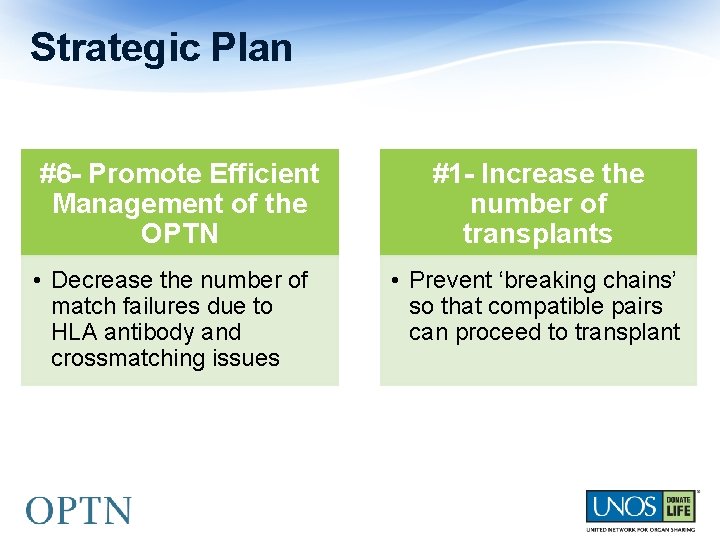 Strategic Plan

#6- Promote Efficient Management of the OPTN

• Decrease the number of match failures due to HLA antibody and crossmatching issues

#1- Increase the number of transplants

• Prevent ‘breaking chains’ so that compatible pairs can proceed to transplant

OPTN

UNOS DONATE LIFE
UNITED NETWORK FOR ORGAN SHARING